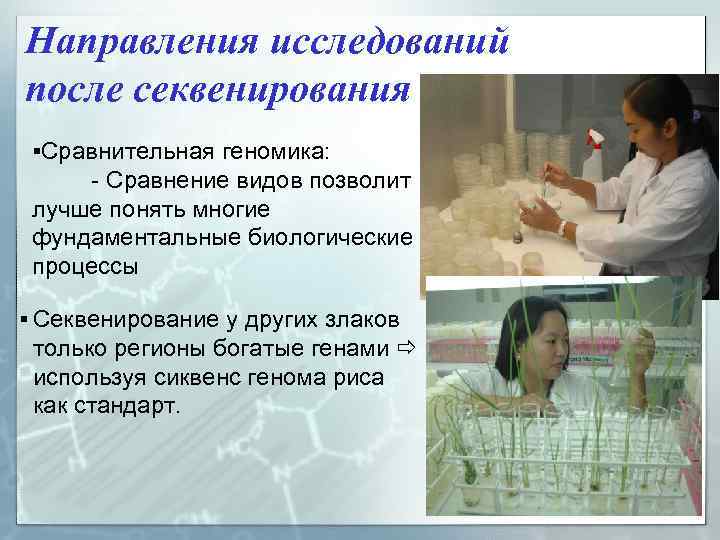 Направления исследований после секвенирования

▪Сравнительная геномика:
- Сравнение видов позволит лучше понять многие фундаментальные биологические процессы

▪ Секвенирование у других злаков только регионы богатые генами ⇨ используя сиквенс генома риса как стандарт.